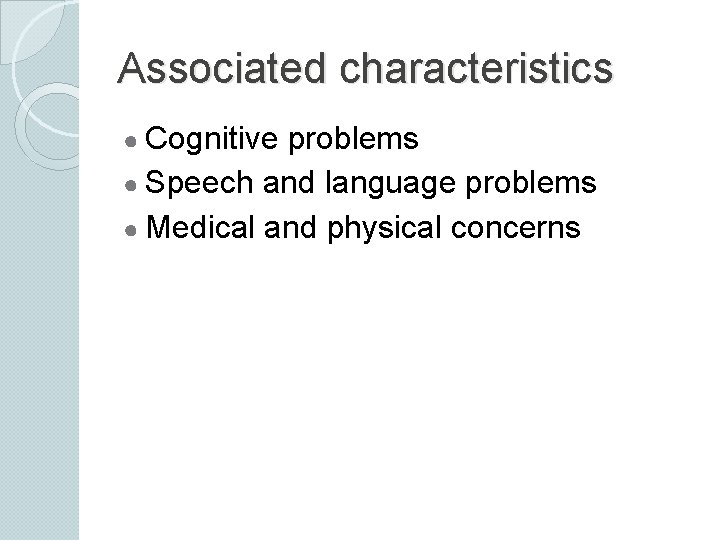 Associated characteristics

- Cognitive problems
- Speech and language problems
- Medical and physical concerns